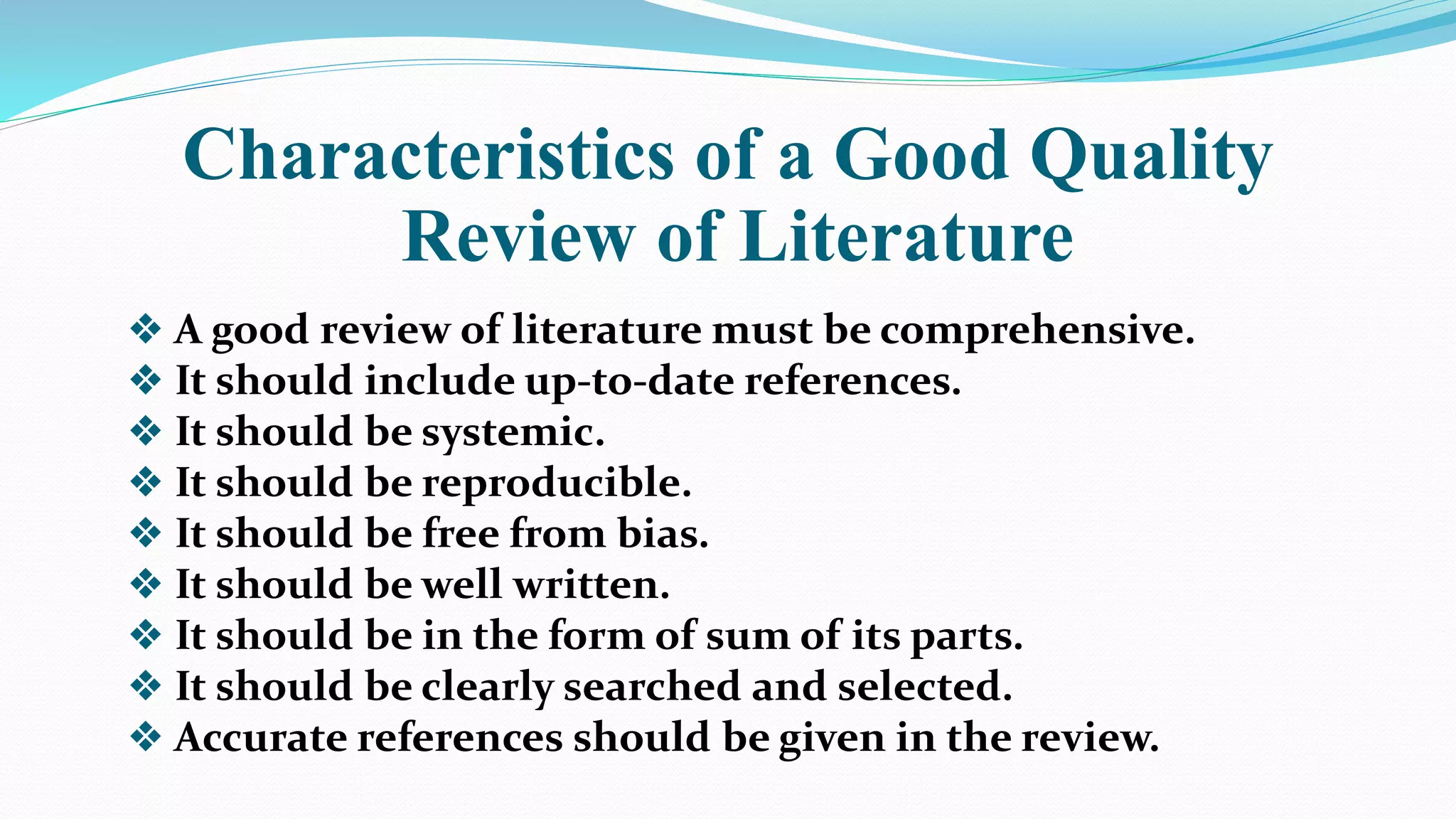 Characteristics of a Good Quality Review of Literature

❖ A good review of literature must be comprehensive.
❖ It should include up-to-date references.
❖ It should be systemic.
❖ It should be reproducible.
❖ It should be free from bias.
❖ It should be well written.
❖ It should be in the form of sum of its parts.
❖ It should be clearly searched and selected.
❖ Accurate references should be given in the review.